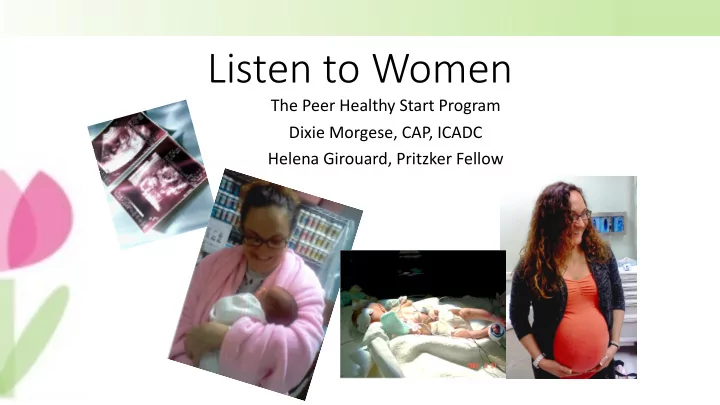 Listen to Women

The Peer Healthy Start Program

Dixie Morgese, CAP, ICADC

Helena Girouard, Pritzker Fellow